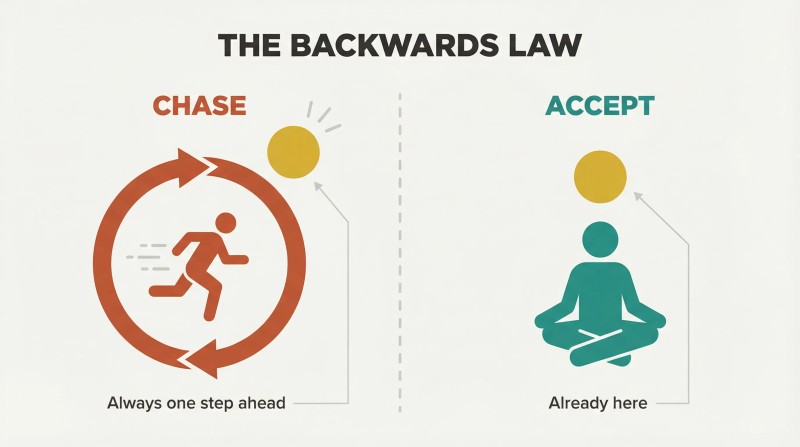 THE BACKWARDS LAW

CHASE

Always one step ahead

ACCEPT

Already here